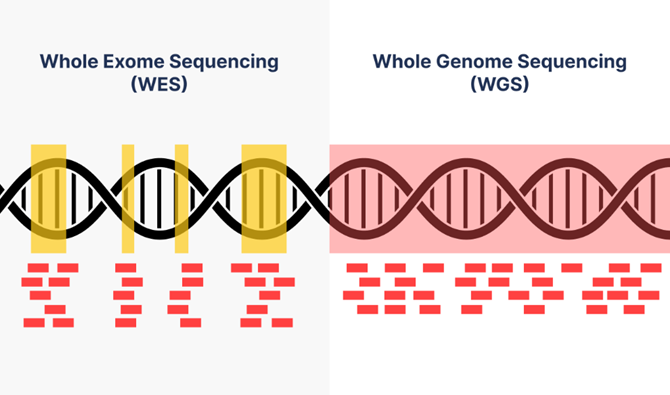 Whole Exome Sequencing (WES)

Whole Genome Sequencing (WGS)